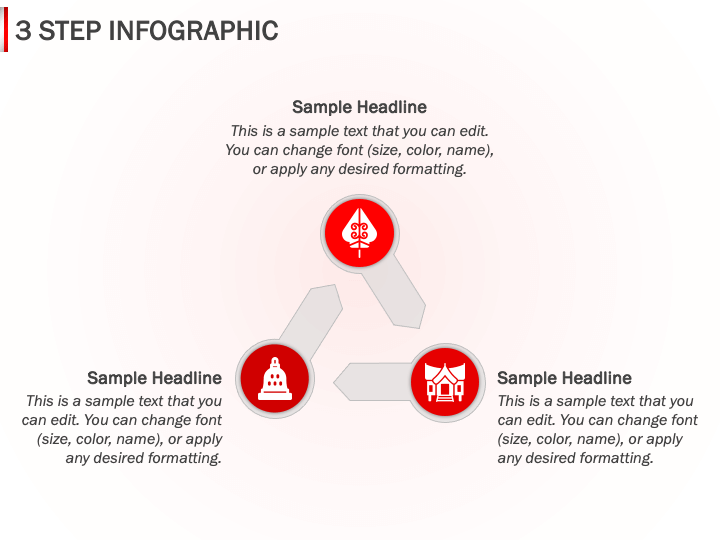 3 STEP INFOGRAPHIC

Sample Headline
This is a sample text that you can edit. You can change font (size, color, name), or apply any desired formatting.

Sample Headline
This is a sample text that you can edit. You can change font (size, color, name), or apply any desired formatting.

Sample Headline
This is a sample text that you can edit. You can change font (size, color, name), or apply any desired formatting.